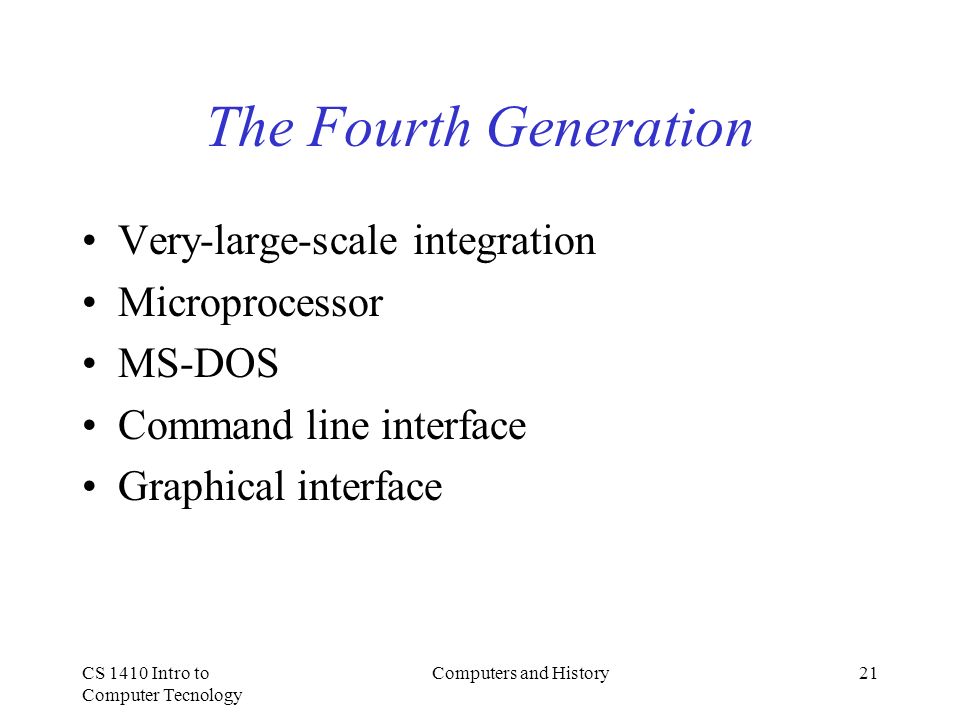 The Fourth Generation

• Very-large-scale integration
• Microprocessor
• MS-DOS
• Command line interface
• Graphical interface

CS 1410 Intro to Computer Tecnology

Computers and History

21